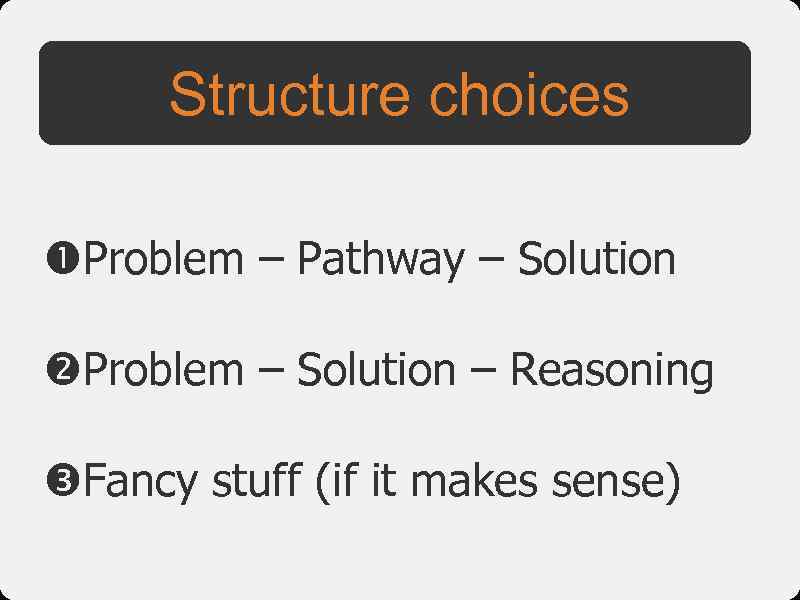 Structure choices

❶Problem – Pathway – Solution

❷Problem – Solution – Reasoning

❸Fancy stuff (if it makes sense)